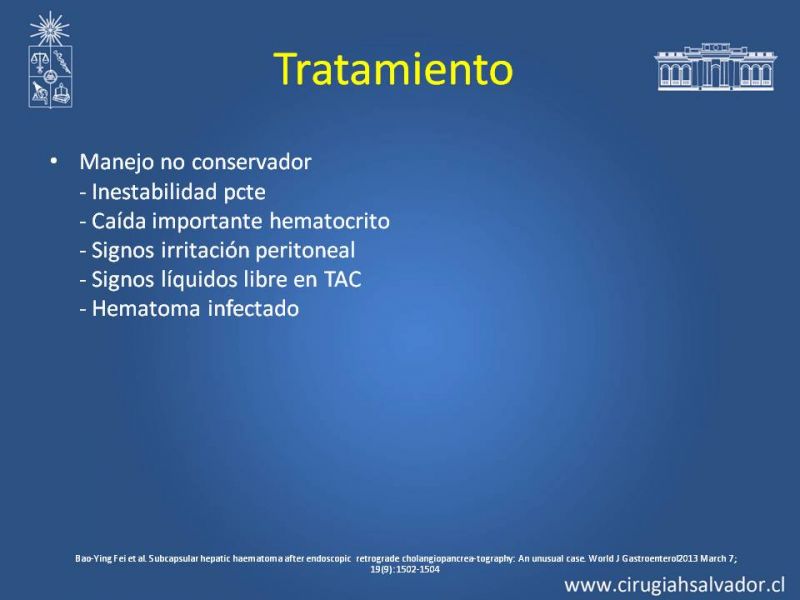 Tratamiento

• Manejo no conservador
- Inestabilidad pcte
- Caída importante hematocrito
- Signos irritación peritoneal
- Signos líquidos libre en TAC
- Hematoma infectado

Bao-Ying Fei et al. Subcapsular hepatic haematoma after endoscopic retrograde cholangiopancrea-tography: An unusual case. World J Gastroenterol2013 March 7; 19(9):1502-1504

www.cirugiahsalvador.cl